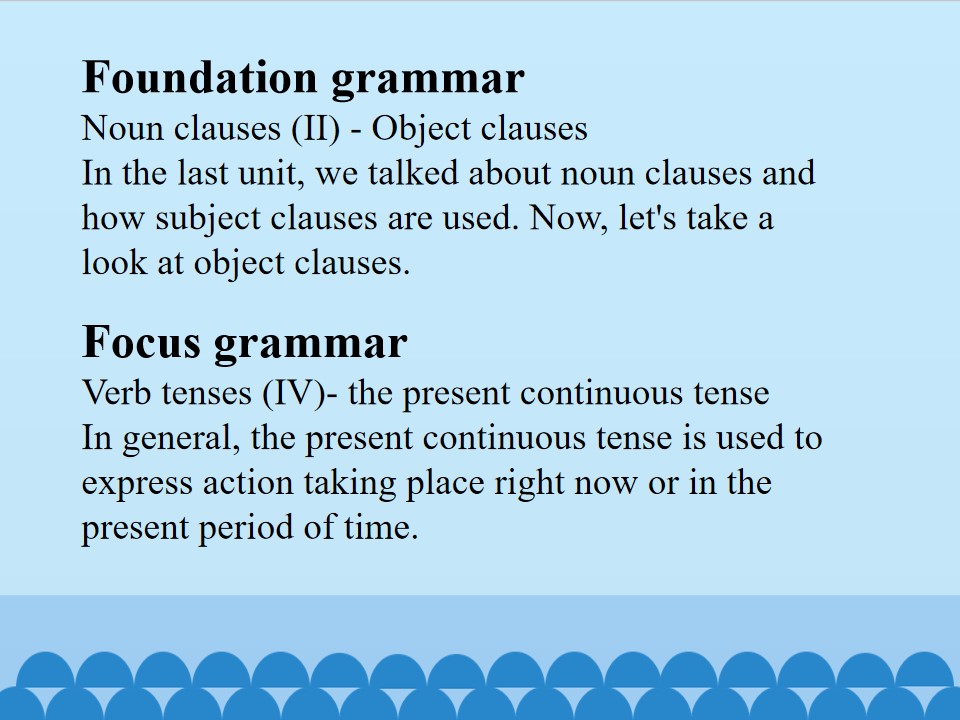 Foundation grammar

Noun clauses (II) - Object clauses

In the last unit, we talked about noun clauses and how subject clauses are used. Now, let's take a look at object clauses.

Focus grammar

Verb tenses (IV)- the present continuous tense

In general, the present continuous tense is used to express action taking place right now or in the present period of time.